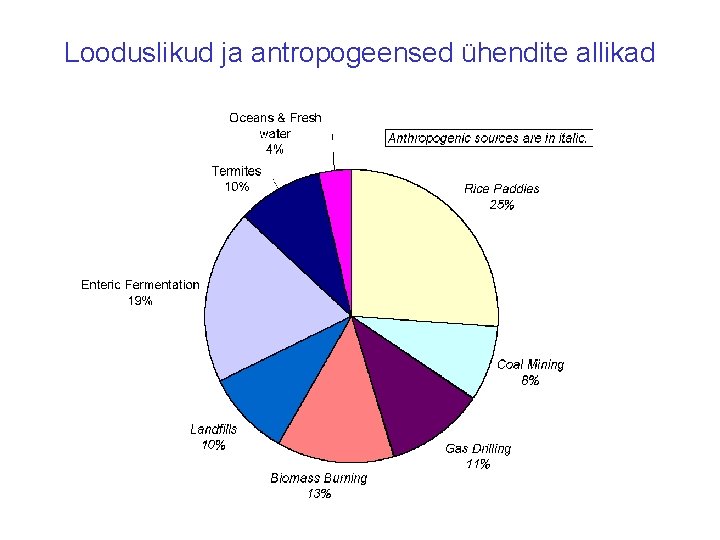 Looduslikud ja antropogeensed ühendite allikad

Oceans & Fresh water
4%

Anthropogenic sources are in italic.

Termites
10%

Rice Paddies
25%

Enteric Fermentation
19%

Coal Mining
8%

Landfills
10%

Gas Drilling
11%

Biomass Burning
13%